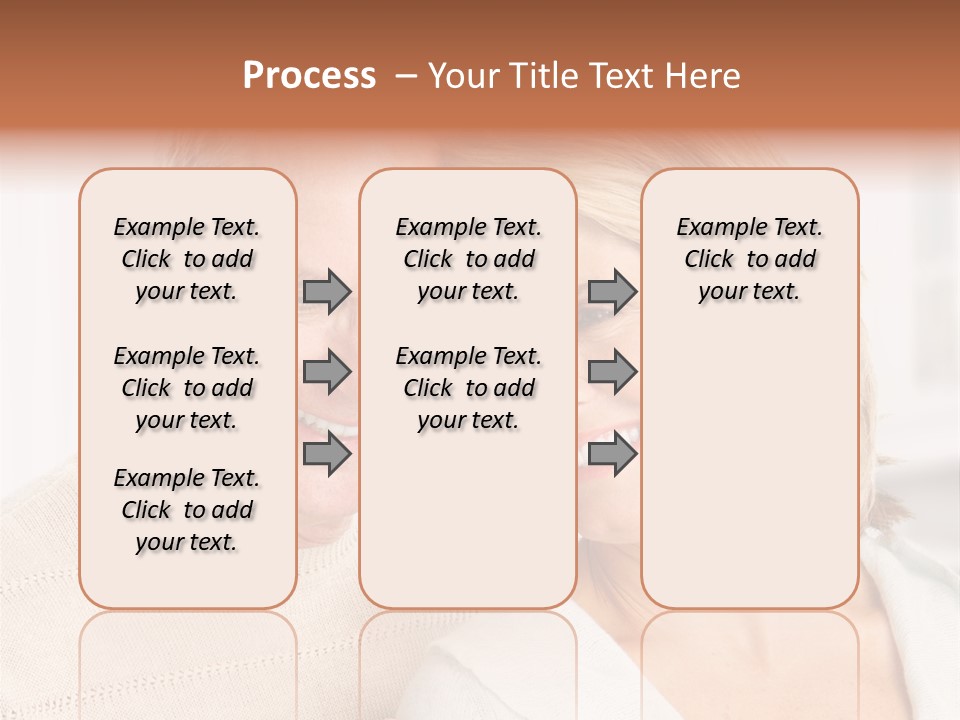 Process – Your Title Text Here

Example Text. Click to add your text.

Example Text. Click to add your text.

Example Text. Click to add your text.

Example Text. Click to add your text.

Example Text. Click to add your text.

Example Text. Click to add your text.